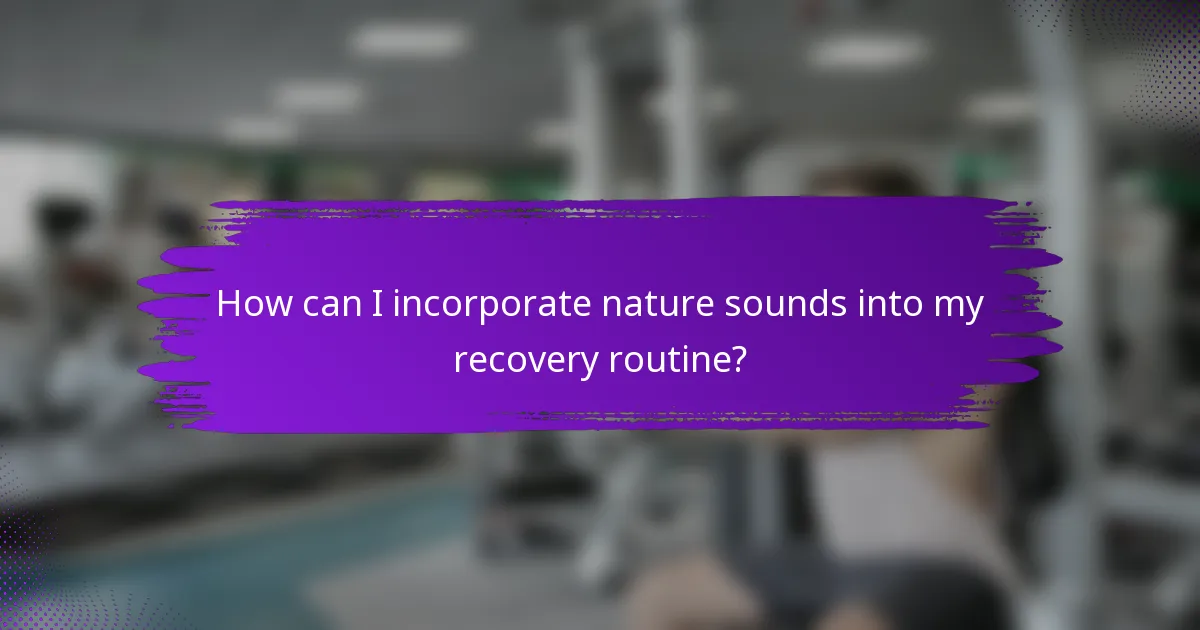 How can I incorporate nature sounds into my recovery routine?